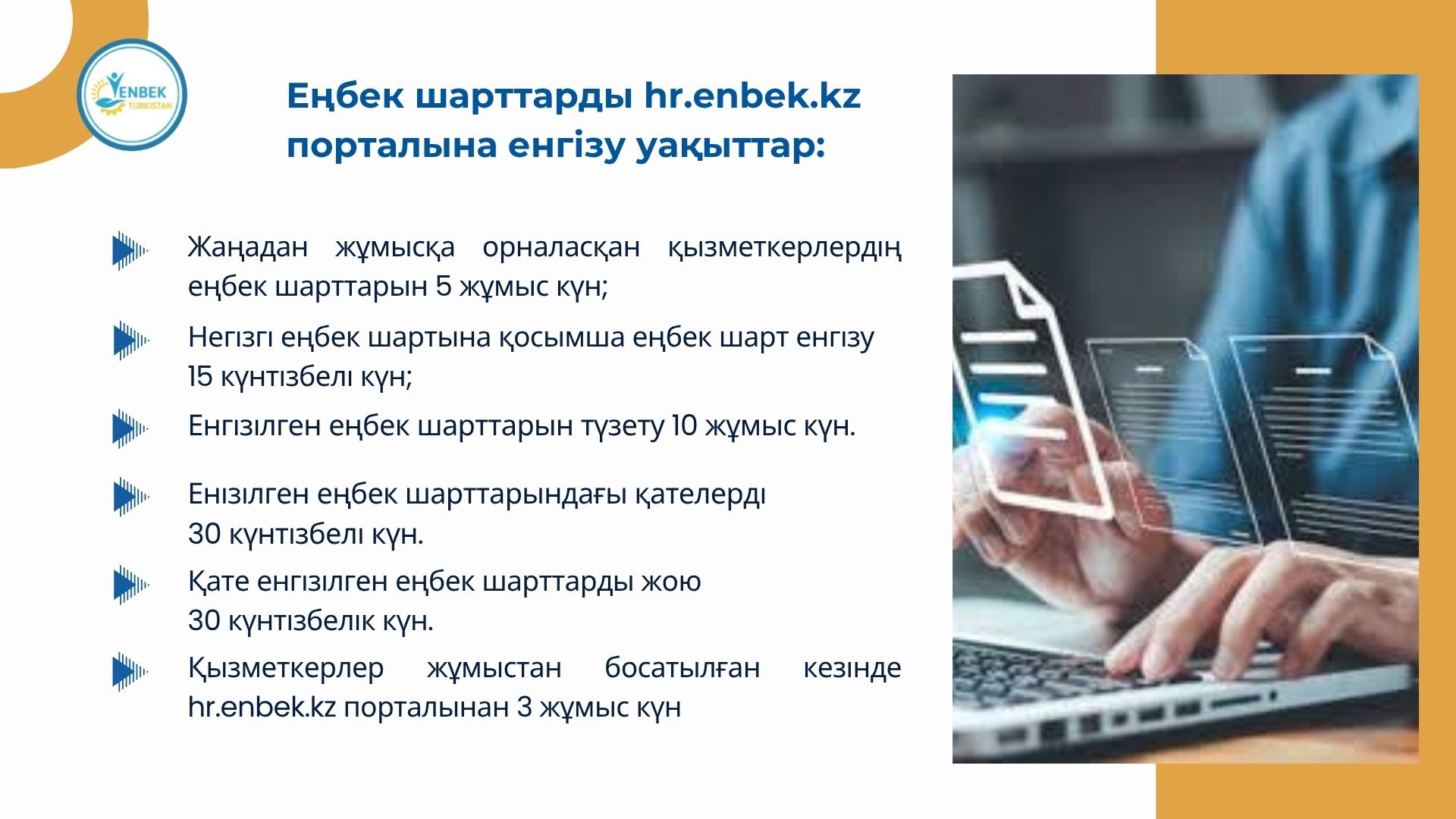 ENBEK
TURKISTAN

Еңбек шарттарды hr.enbek.kz порталына енгізу уақыттар:

Жаңадан жұмысқа орналасқан қызметкерлердің еңбек шарттарын 5 жұмыс күн;

Негізгі еңбек шартына қосымша еңбек шарт енгізу 15 күнтізбелі күн;

Енгізілген еңбек шарттарын түзету 10 жұмыс күн.

Енізілген еңбек шарттарындағы қателерді 30 күнтізбелі күн.

Қате енгізілген еңбек шарттарды жою 30 күнтізбелік күн.

Қызметкерлер жұмыстан босатылған кезінде hr.enbek.kz порталынан 3 жұмыс күн